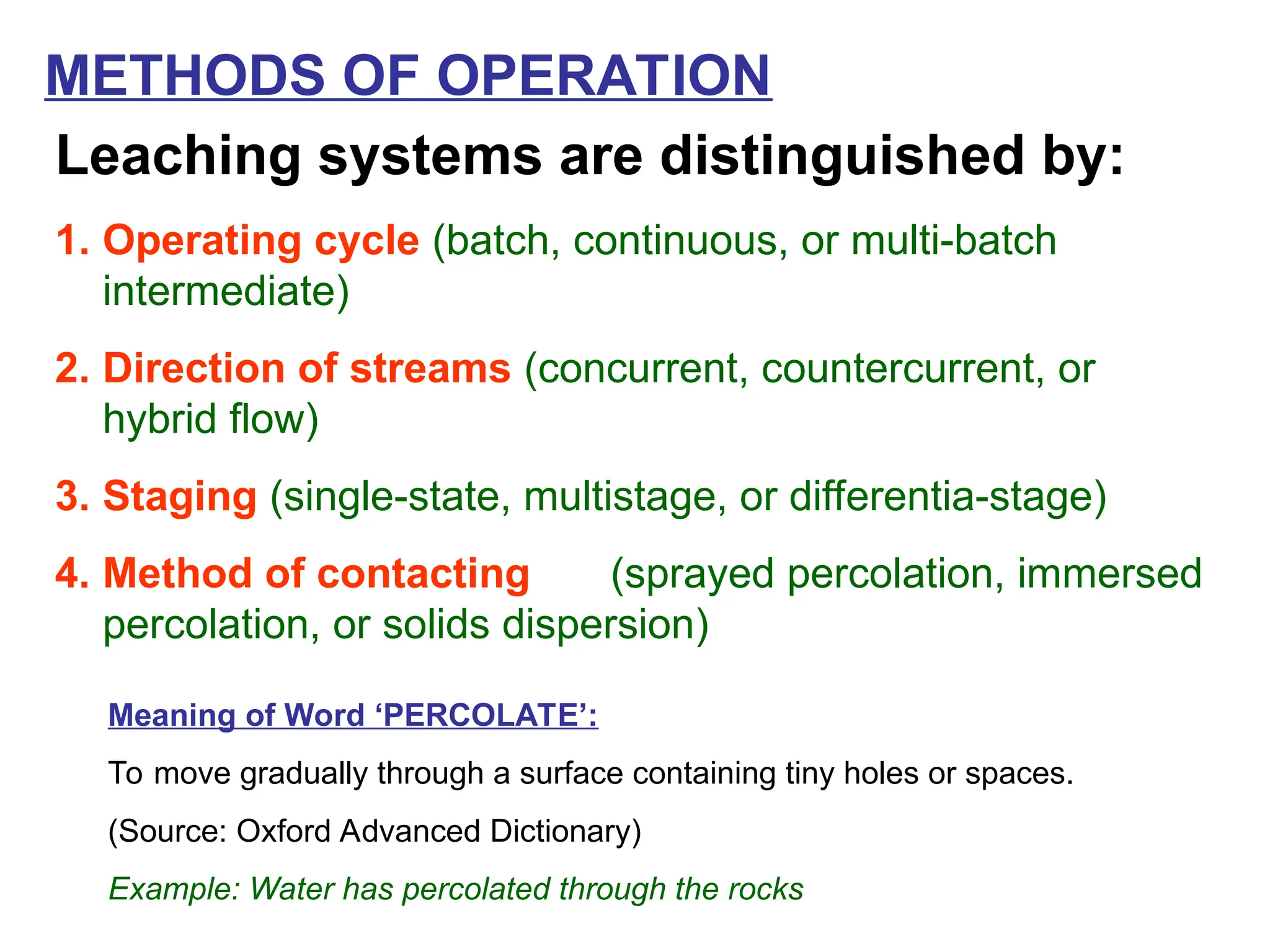 METHODS OF OPERATION

Leaching systems are distinguished by:

1. Operating cycle (batch, continuous, or multi-batch intermediate)

2. Direction of streams (concurrent, countercurrent, or hybrid flow)

3. Staging (single-state, multistage, or differentia-stage)

4. Method of contacting (sprayed percolation, immersed percolation, or solids dispersion)

Meaning of Word ‘PERCOLATE’:

To move gradually through a surface containing tiny holes or spaces.

(Source: Oxford Advanced Dictionary)

Example: Water has percolated through the rocks